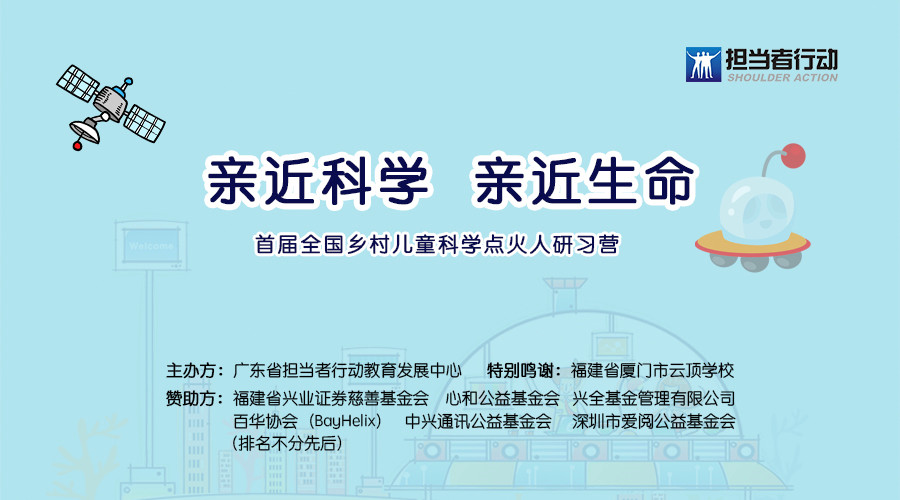 担当者行动
SHOULDER ACTION

亲近科学 亲近生命

首届全国乡村儿童科学点火人研习营

Welcome

主办方：广东省担当者行动教育发展中心 特别鸣谢：福建省厦门市云顶学校

赞助方：福建省兴业证券慈善基金会 心和公益基金会 兴全基金管理有限公司 百华协会（BayHelix） 中兴通讯公益基金会 深圳市爱阅公益基金会 （排名不分先后）